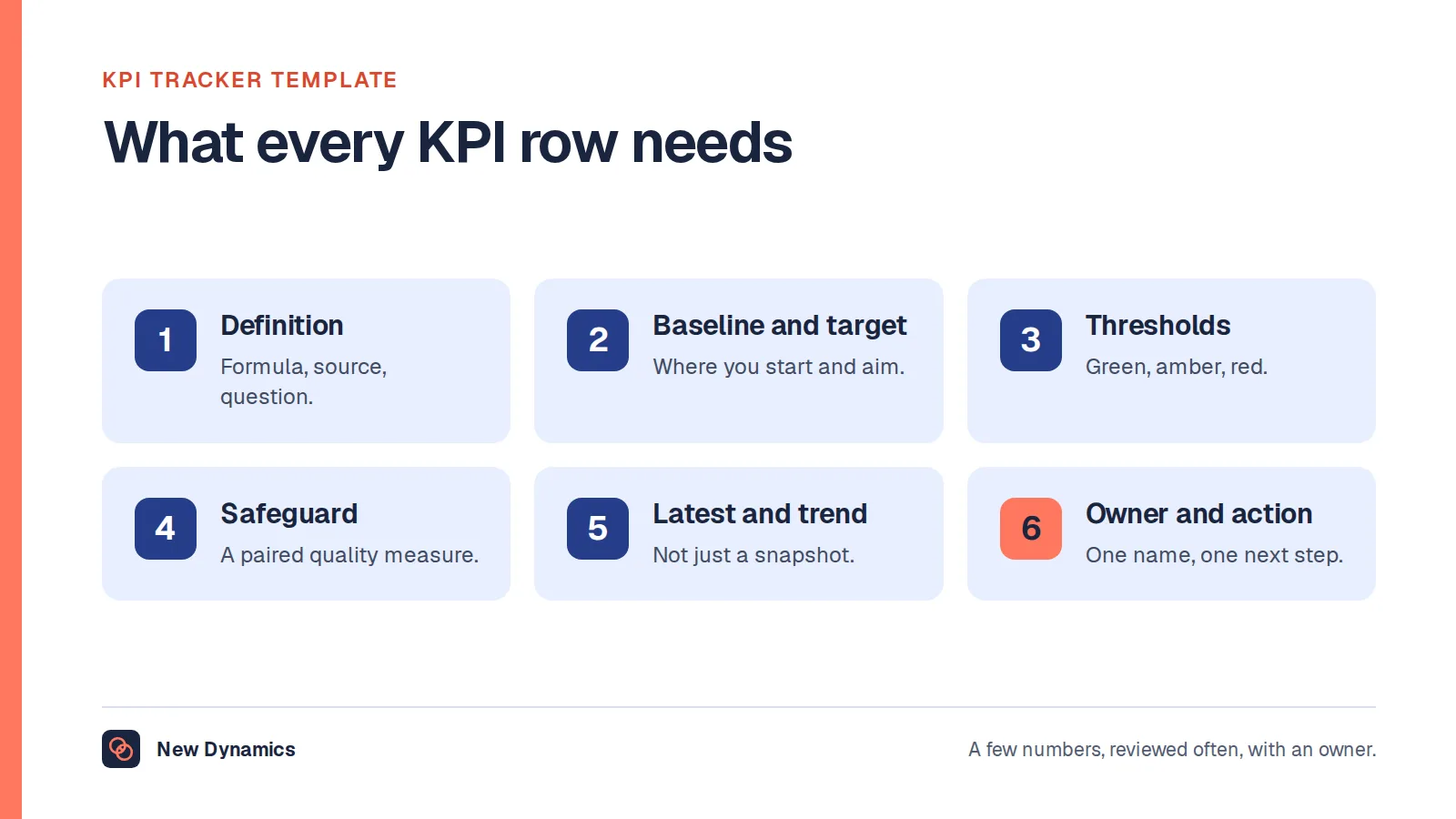 KPI TRACKER TEMPLATE

What every KPI row needs

1
Definition
Formula, source, question.

2
Baseline and target
Where you start and aim.

3
Thresholds
Green, amber, red.

4
Safeguard
A paired quality measure.

5
Latest and trend
Not just a snapshot.

6
Owner and action
One name, one next step.

New Dynamics

A few numbers, reviewed often, with an owner.